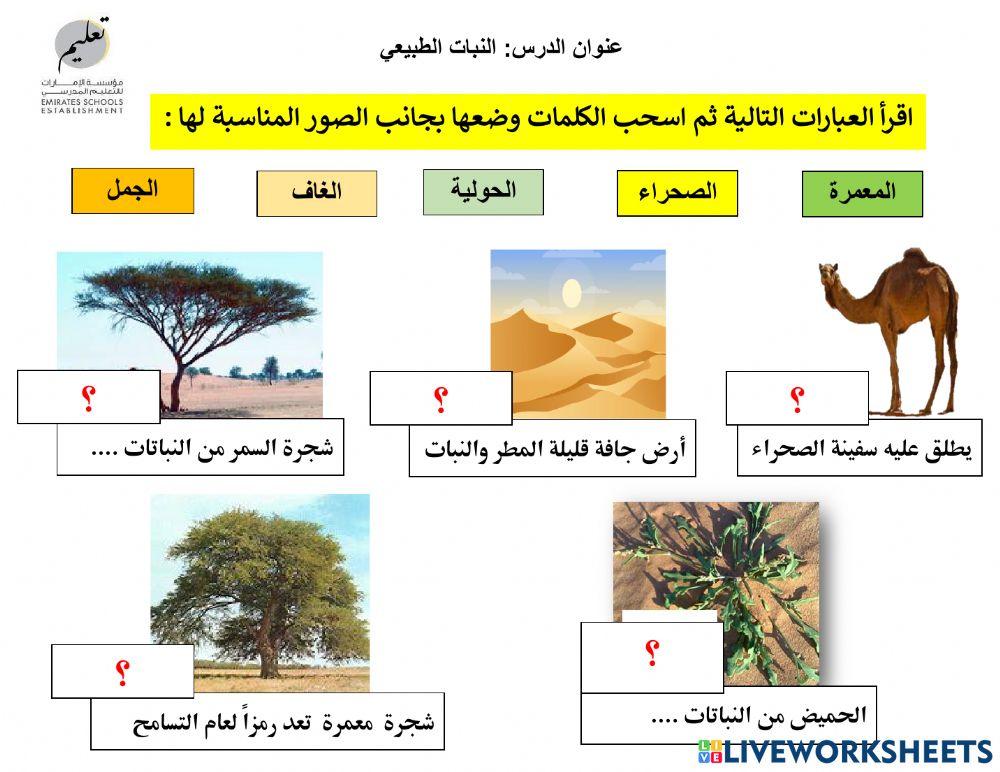 تعليم
مؤسسة الإمارات للتعليم المدرسي
EMIRATES SCHOOLS ESTABLISHMENT

عنوان الدرس: النبات الطبيعي

اقرأ العبارات التالية ثم اسحب الكلمات وضعها بجانب الصور المناسبة لها :

المعمرة

الصحراء

الحولية

الغاف

الجمل

؟
يطلق عليه سفينة الصحراء

؟
أرض جافة قليلة المطر والنبات

؟
شجرة السمر من النباتات ....

؟
الحميض من النباتات ....

؟
شجرة معمرة تعد رمزاً لعام التسامح

LIVEWORKSHEETS